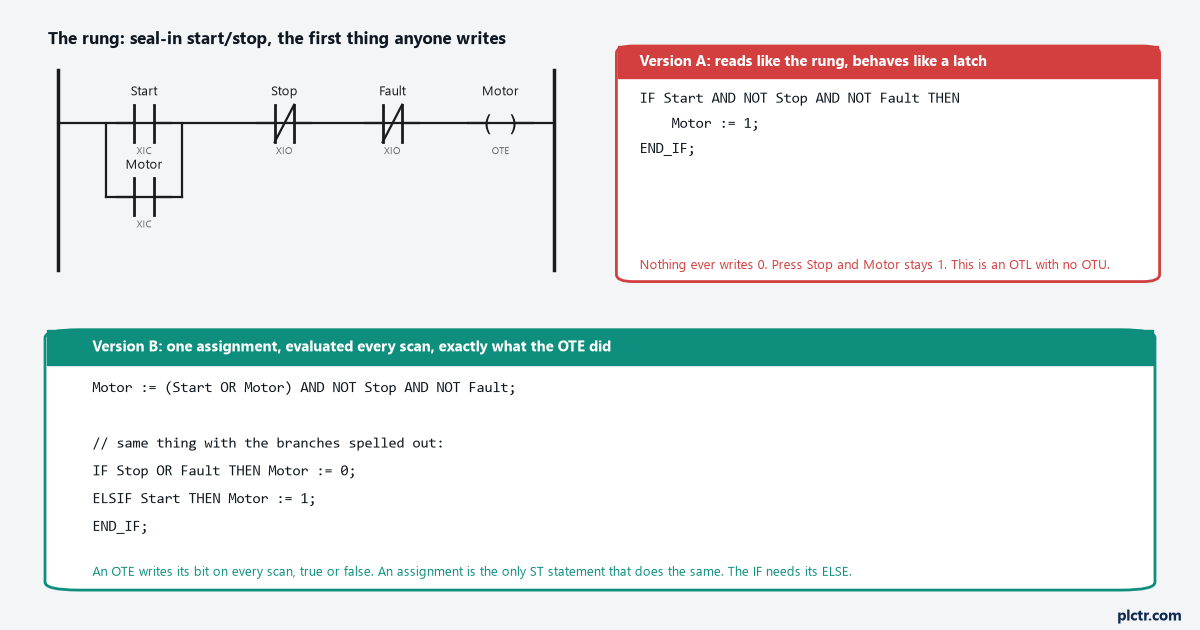 The rung: seal-in start/stop, the first thing anyone writes

Start

XIC

Motor

XIC

Stop

XIO

Fault

XIO

Motor

OTE

Version A: reads like the rung, behaves like a latch

IF Start AND NOT Stop AND NOT Fault THEN
    Motor := 1;
END_IF;

Nothing ever writes 0. Press Stop and Motor stays 1. This is an OTL with no OTU.

Version B: one assignment, evaluated every scan, exactly what the OTE did

Motor := (Start OR Motor) AND NOT Stop AND NOT Fault;

// same thing with the branches spelled out:
IF Stop OR Fault THEN Motor := 0;
ELSIF Start THEN Motor := 1;
END_IF;

An OTE writes its bit on every scan, true or false. An assignment is the only ST statement that does the same. The IF needs its ELSE.

plctr.com